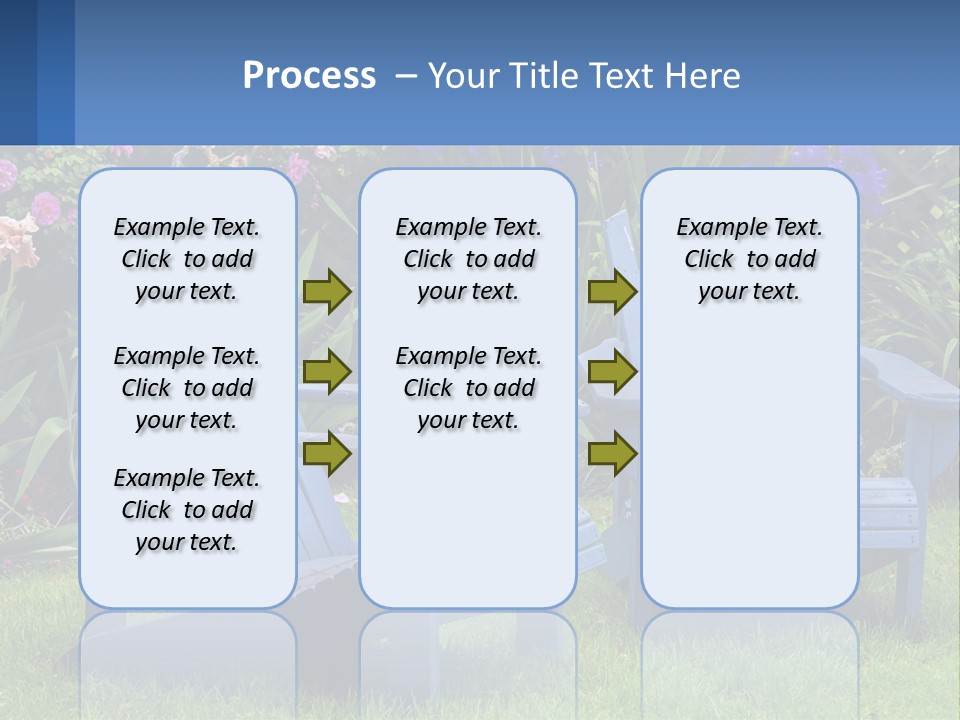 Process – Your Title Text Here

Example Text. Click to add your text.

Example Text. Click to add your text.

Example Text. Click to add your text.

Example Text. Click to add your text.

Example Text. Click to add your text.

Example Text. Click to add your text.